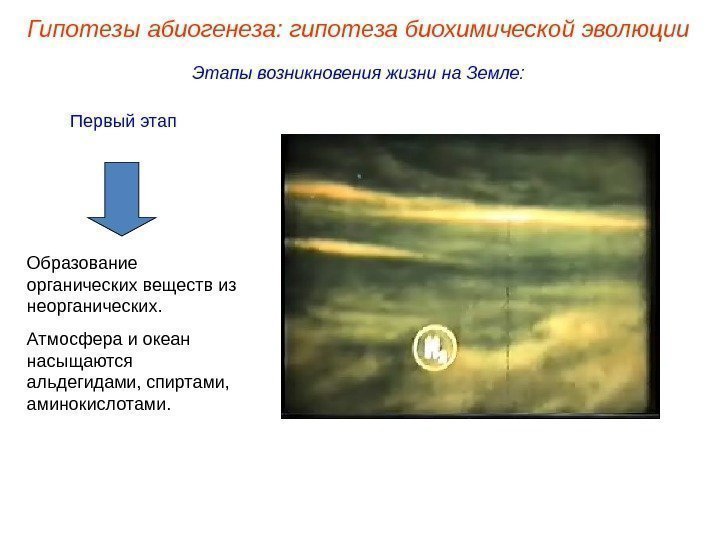 Гипотезы абиогенеза: гипотеза биохимической эволюции

Этапы возникновения жизни на Земле:

Первый этап

Образование органических веществ из неорганических.

Атмосфера и океан насыщаются альдегидами, спиртами, аминокислотами.

$H_2$